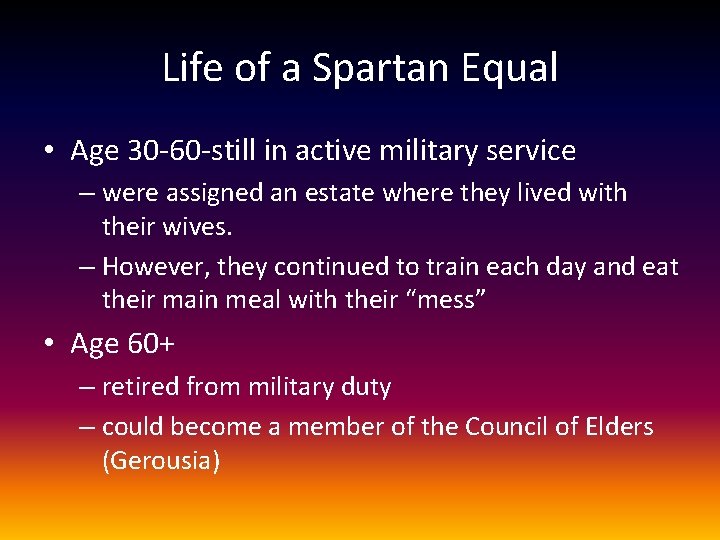 Life of a Spartan Equal

• Age 30-60-still in active military service
– were assigned an estate where they lived with their wives.
– However, they continued to train each day and eat their main meal with their "mess"

• Age 60+
– retired from military duty
– could become a member of the Council of Elders (Gerousia)